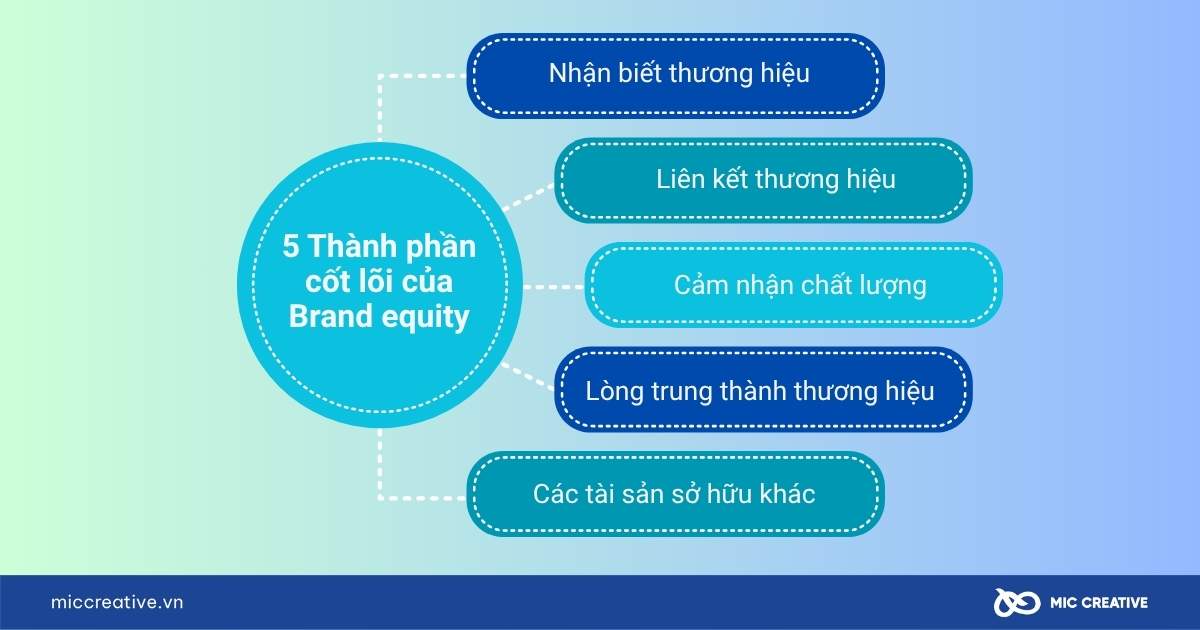 5 Thành phần cốt lõi của Brand equity

Nhận biết thương hiệu

Liên kết thương hiệu

Cảm nhận chất lượng

Lòng trung thành thương hiệu

Các tài sản sở hữu khác

miccreative.vn

MIC CREATIVE